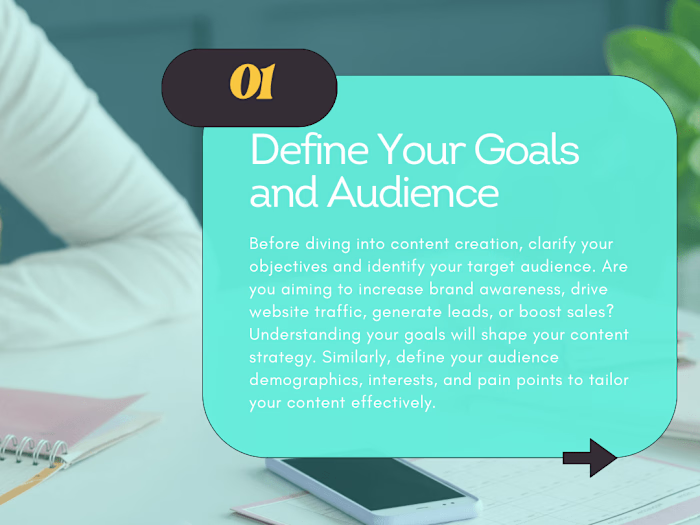 01

Define Your Goals and Audience

Before diving into content creation, clarify your objectives and identify your target audience. Are you aiming to increase brand awareness, drive website traffic, generate leads, or boost sales? Understanding your goals will shape your content strategy. Similarly, define your audience demographics, interests, and pain points to tailor your content effectively.